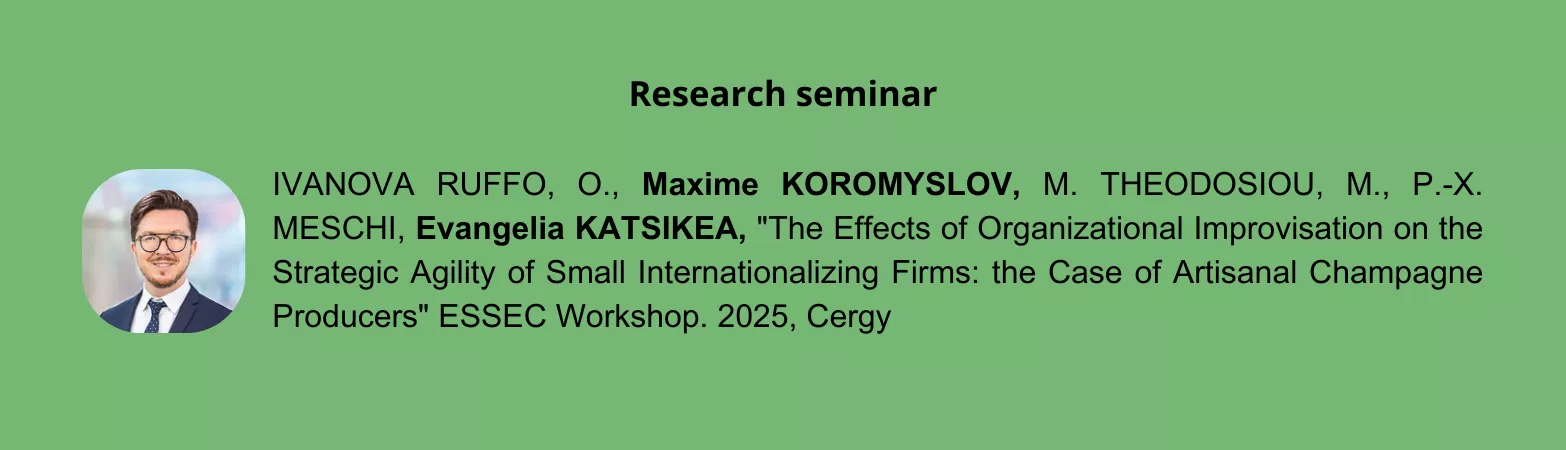 Research seminar

IVANOVA RUFFO, O., Maxime KOROMYSLOV, M. THEODOSIOU, M., P.-X. MESCHI, Evangelia KATSIKEA, "The Effects of Organizational Improvisation on the Strategic Agility of Small Internationalizing Firms: the Case of Artisanal Champagne Producers" ESSEC Workshop. 2025, Cergy